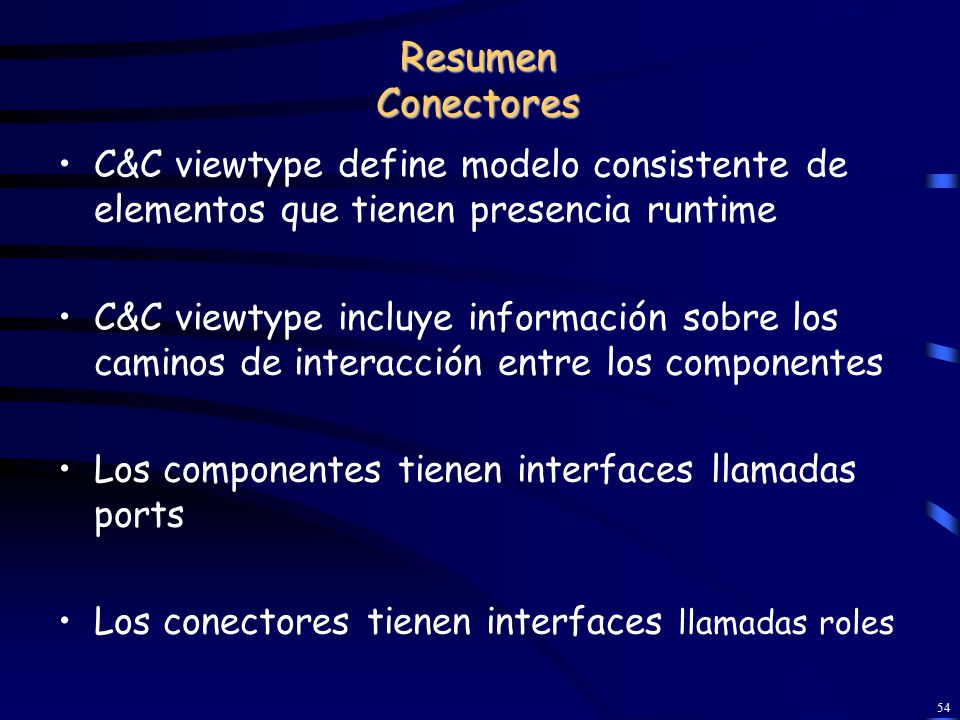 Resumen
Conectores

• C&C viewtype define modelo consistente de elementos que tienen presencia runtime

• C&C viewtype incluye información sobre los caminos de interacción entre los componentes

• Los componentes tienen interfaces llamadas ports

• Los conectores tienen interfaces llamadas roles

54